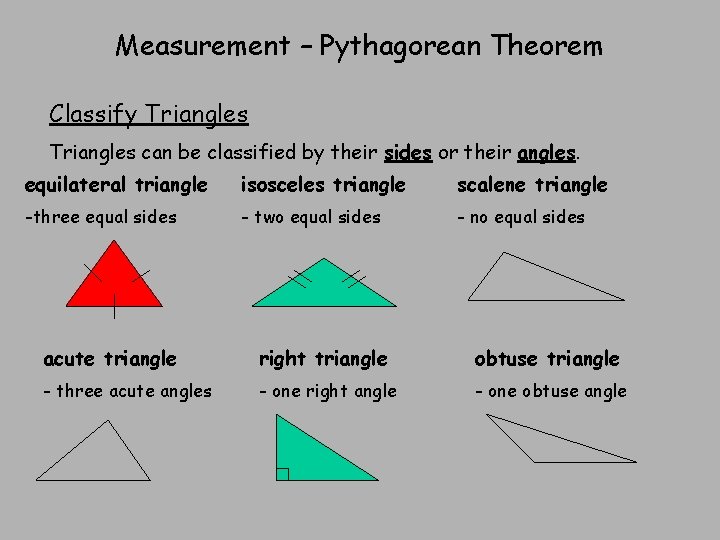 Measurement – Pythagorean Theorem

Classify Triangles

Triangles can be classified by their sides or their angles.

equilateral triangle
-three equal sides

isosceles triangle
- two equal sides

scalene triangle
- no equal sides

acute triangle
- three acute angles

right triangle
- one right angle

obtuse triangle
- one obtuse angle